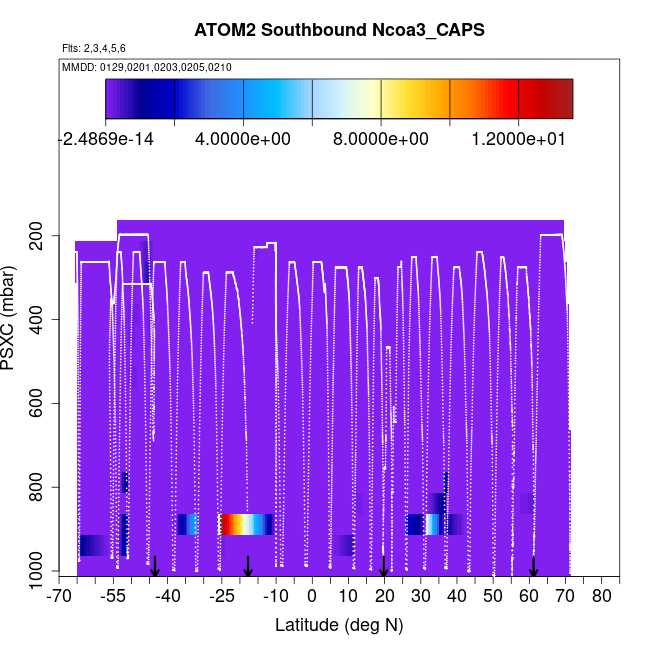 ATOM2 Southbound Ncoa3_CAPS

Flts: 2,3,4,5,6

MMDD: 0129,0201,0203,0205,0210

-2.4869e-14 4.0000e+00 8.0000e+00 1.2000e+01

PSXC (mbar)

200
400
600
800
1000

-70 -55 -40 -25 -10 0 10 20 30 40 50 60 70 80

Latitude (deg N)